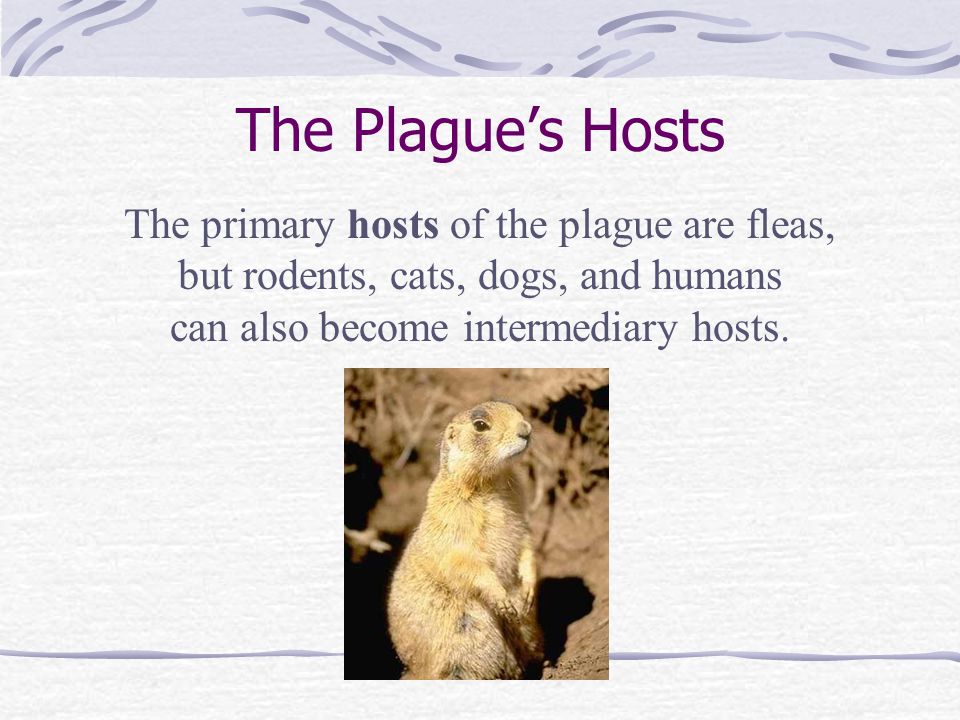 The Plague's Hosts

The primary hosts of the plague are fleas, but rodents, cats, dogs, and humans can also become intermediary hosts.